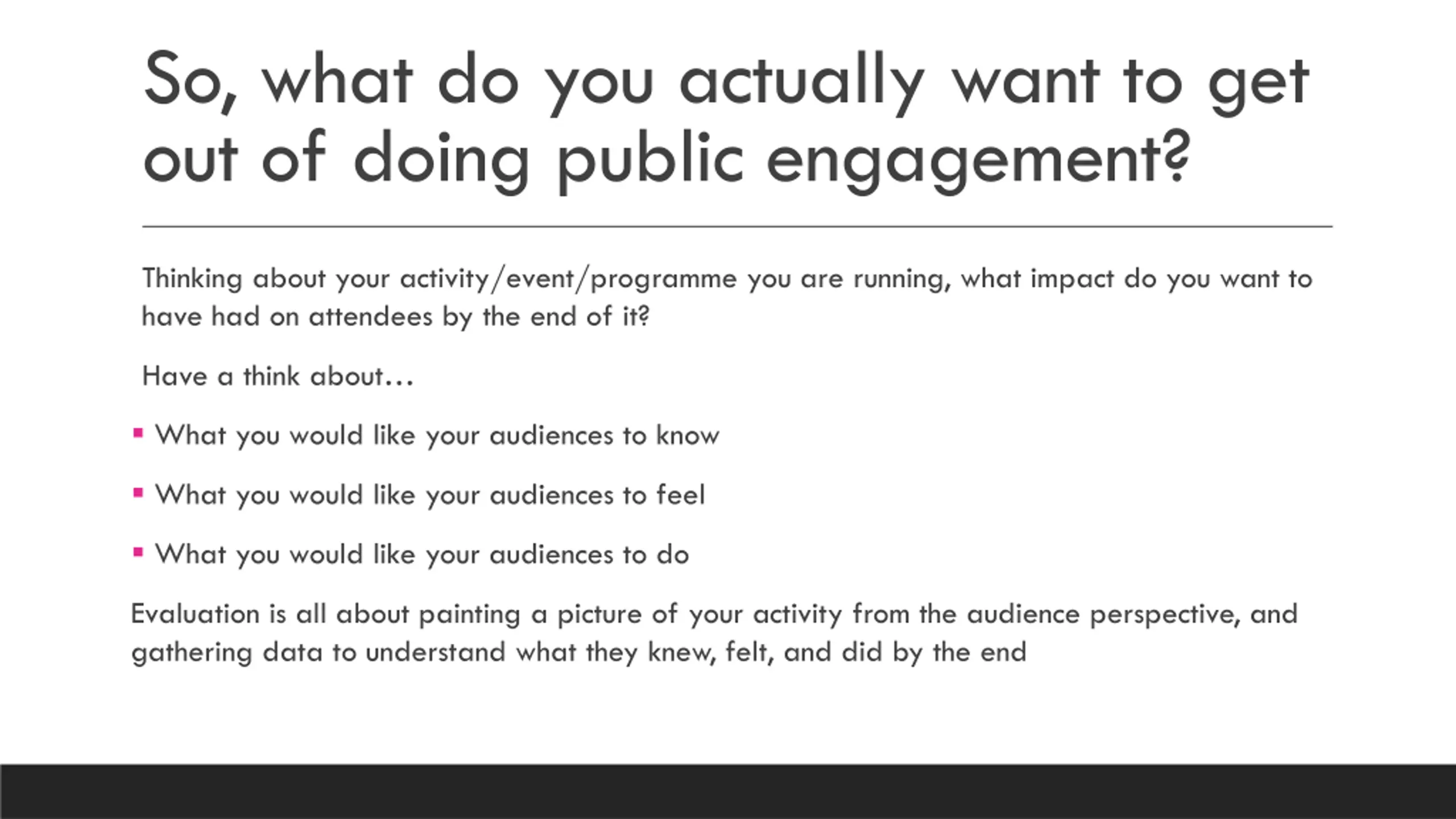 So, what do you actually want to get out of doing public engagement?

Thinking about your activity/event/programme you are running, what impact do you want to have had on attendees by the end of it?

Have a think about…

▪ What you would like your audiences to know

▪ What you would like your audiences to feel

▪ What you would like your audiences to do

Evaluation is all about painting a picture of your activity from the audience perspective, and gathering data to understand what they knew, felt, and did by the end